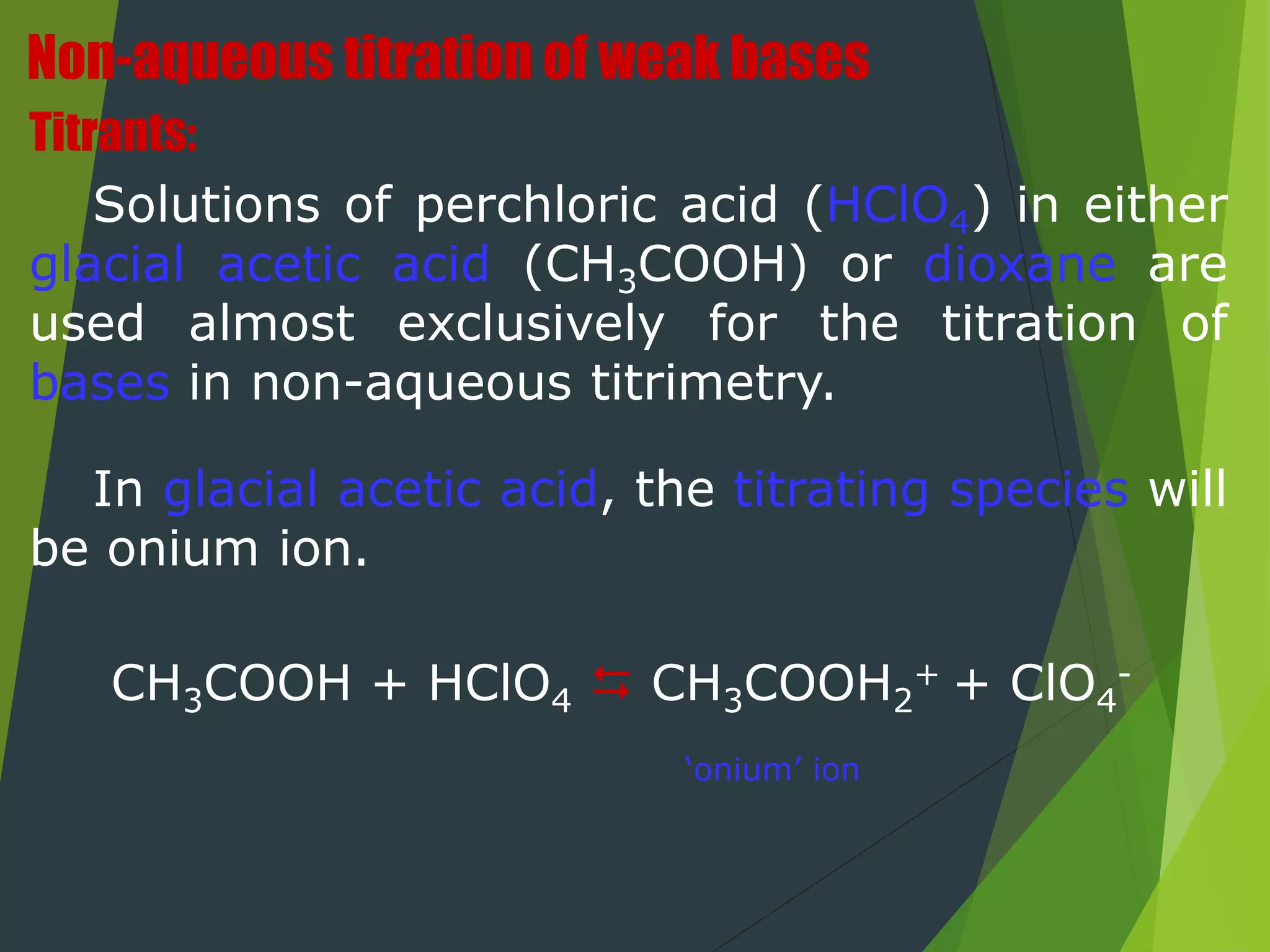 Non-aqueous titration of weak bases

Titrants:

Solutions of perchloric acid ($HClO_4$) in either glacial acetic acid ($CH_3COOH$) or dioxane are used almost exclusively for the titration of bases in non-aqueous titrimetry.

In glacial acetic acid, the titrating species will be onium ion.

$CH_3COOH + HClO_4 \leftrightarrows CH_3COOH_2^+ + ClO_4^-$

'onium' ion